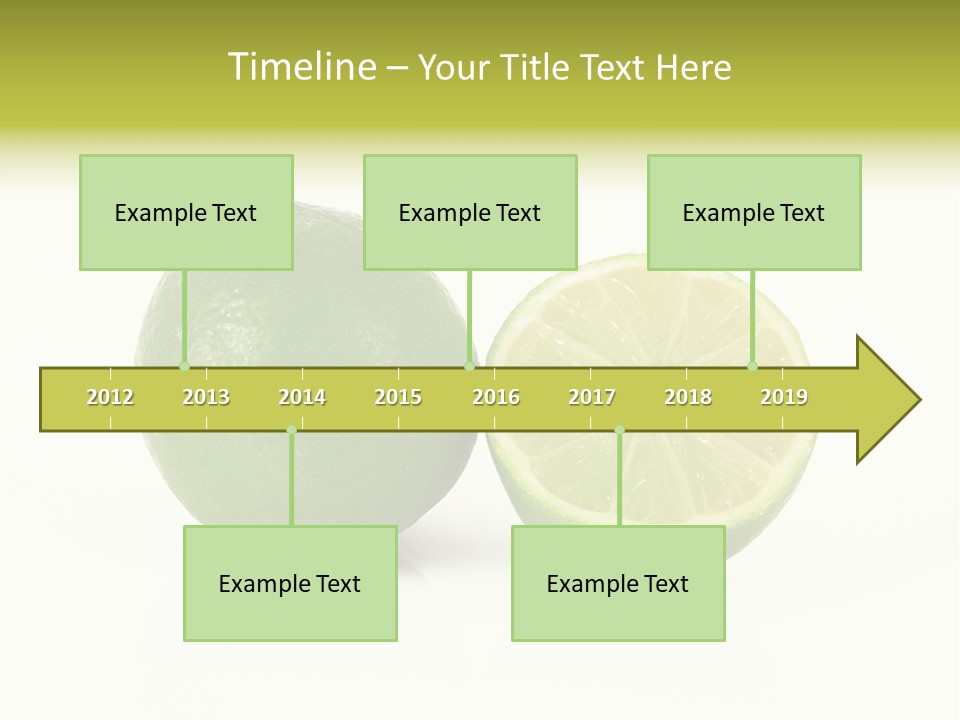 Timeline – Your Title Text Here

Example Text

Example Text

Example Text

2012 2013 2014 2015 2016 2017 2018 2019

Example Text

Example Text